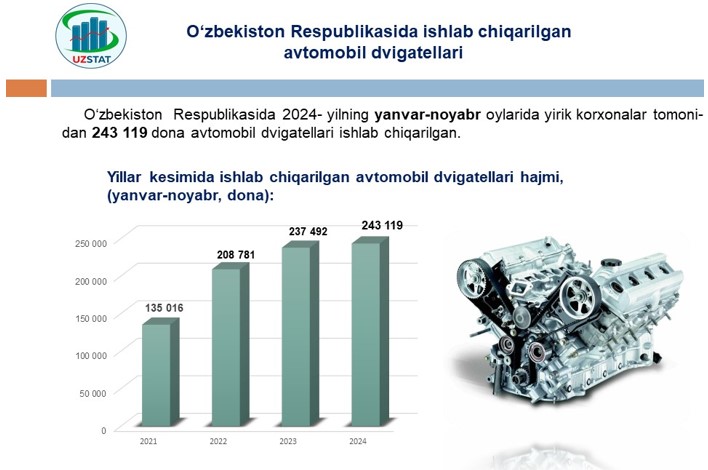 UZSTAT

O‘zbekiston Respublikasida ishlab chiqarilgan avtomobil dvigatellari

O‘zbekiston Respublikasida 2024- yilning yanvar-noyabr oylarida yirik korxonalar tomonidan 243 119 dona avtomobil dvigatellari ishlab chiqarilgan.

Yillar kesimida ishlab chiqarilgan avtomobil dvigatellari hajmi, (yanvar-noyabr, dona):

250 000
200 000
150 000
100 000
50 000
0

135 016
208 781
237 492
243 119

2021
2022
2023
2024